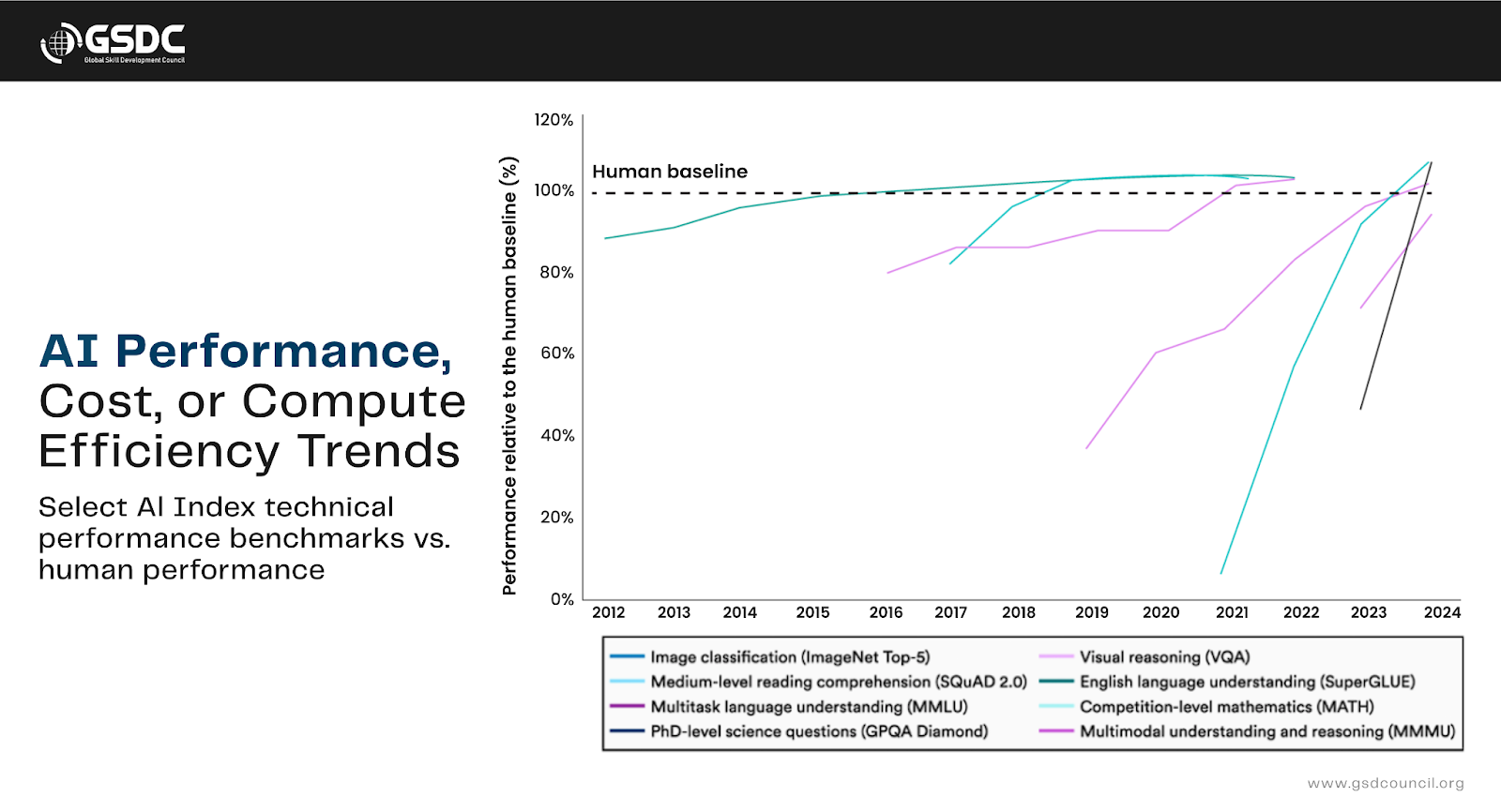 GSDC
Global Skill Development Council

AI Performance, Cost, or Compute Efficiency Trends

Select AI Index technical performance benchmarks vs. human performance

Performance relative to the human baseline (%)

120%
100%
80%
60%
40%
20%
0%

Human baseline

2012 2013 2014 2015 2016 2017 2018 2019 2020 2021 2022 2023 2024

Image classification (ImageNet Top-5)
Medium-level reading comprehension (SQuAD 2.0)
Multitask language understanding (MMLU)
PhD-level science questions (GPQA Diamond)
Visual reasoning (VQA)
English language understanding (SuperGLUE)
Competition-level mathematics (MATH)
Multimodal understanding and reasoning (MMMU)

www.gsdcouncil.org